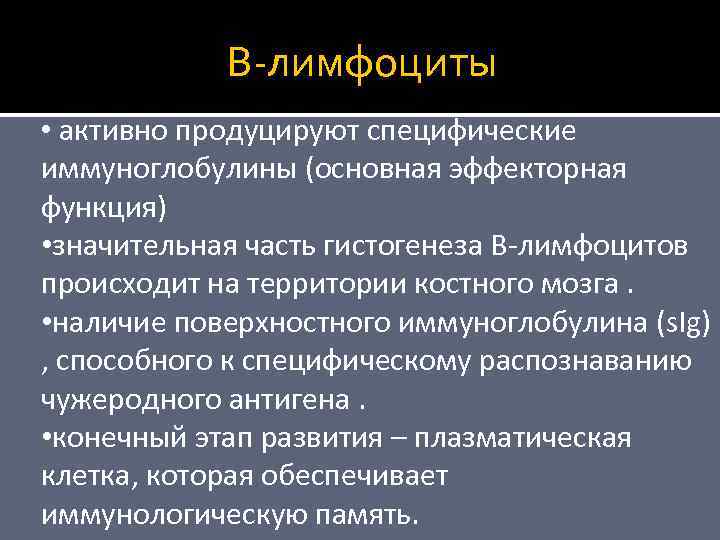 В-лимфоциты

• активно продуцируют специфические иммуноглобулины (основная эффекторная функция)
•значительная часть гистогенеза В-лимфоцитов происходит на территории костного мозга .
•наличие поверхностного иммуноглобулина (sIg) , способного к специфическому распознаванию чужеродного антигена .
•конечный этап развития – плазматическая клетка, которая обеспечивает иммунологическую память.